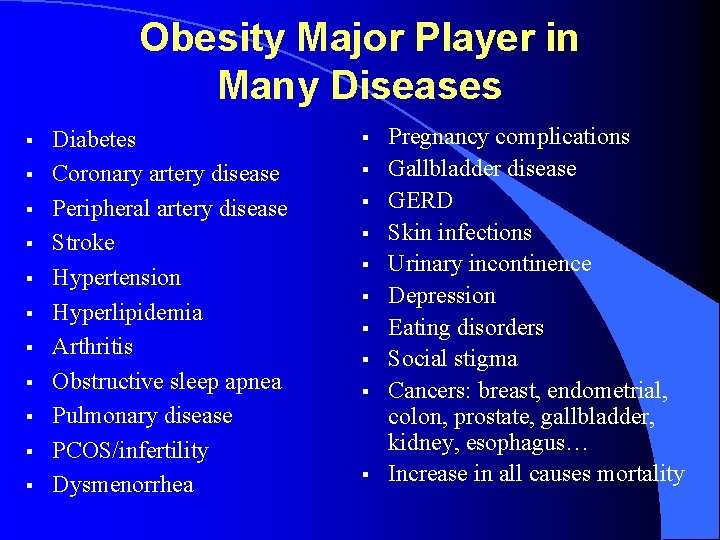 Obesity Major Player in Many Diseases

- Diabetes
- Coronary artery disease
- Peripheral artery disease
- Stroke
- Hypertension
- Hyperlipidemia
- Arthritis
- Obstructive sleep apnea
- Pulmonary disease
- PCOS/infertility
- Dysmenorrhea

- Pregnancy complications
- Gallbladder disease
- GERD
- Skin infections
- Urinary incontinence
- Depression
- Eating disorders
- Social stigma
- Cancers: breast, endometrial, colon, prostate, gallbladder, kidney, esophagus…
- Increase in all causes mortality